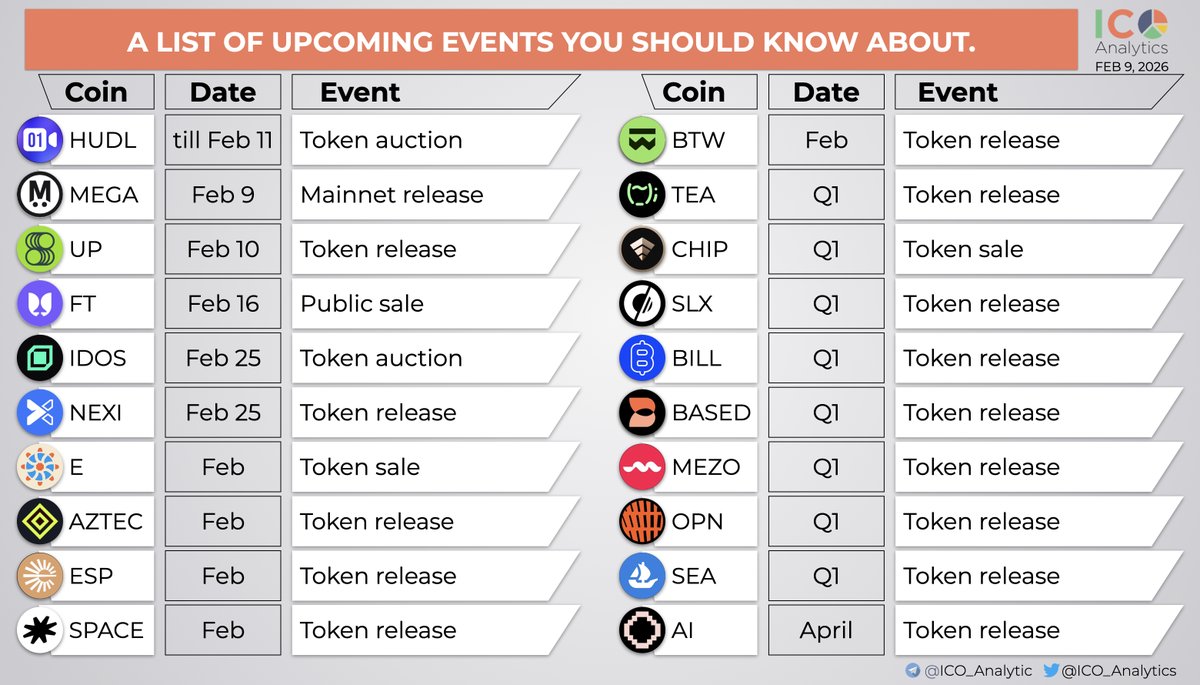 A LIST OF UPCOMING EVENTS YOU SHOULD KNOW ABOUT.

ICO Analytics
FEB 9, 2026

| Coin | Date | Event |
|---|---|---|
| HUDL | till Feb 11 | Token auction |
| MEGA | Feb 9 | Mainnet release |
| UP | Feb 10 | Token release |
| FT | Feb 16 | Public sale |
| IDOS | Feb 25 | Token auction |
| NEXI | Feb 25 | Token release |
| E | Feb | Token sale |
| AZTEC | Feb | Token release |
| ESP | Feb | Token release |
| SPACE | Feb | Token release |

| Coin | Date | Event |
|---|---|---|
| BTW | Feb | Token release |
| TEA | Q1 | Token release |
| CHIP | Q1 | Token sale |
| SLX | Q1 | Token release |
| BILL | Q1 | Token release |
| BASED | Q1 | Token release |
| MEZO | Q1 | Token release |
| OPN | Q1 | Token release |
| SEA | Q1 | Token release |
| AI | April | Token release |

@ICO_Analytic @ICO_Analytics